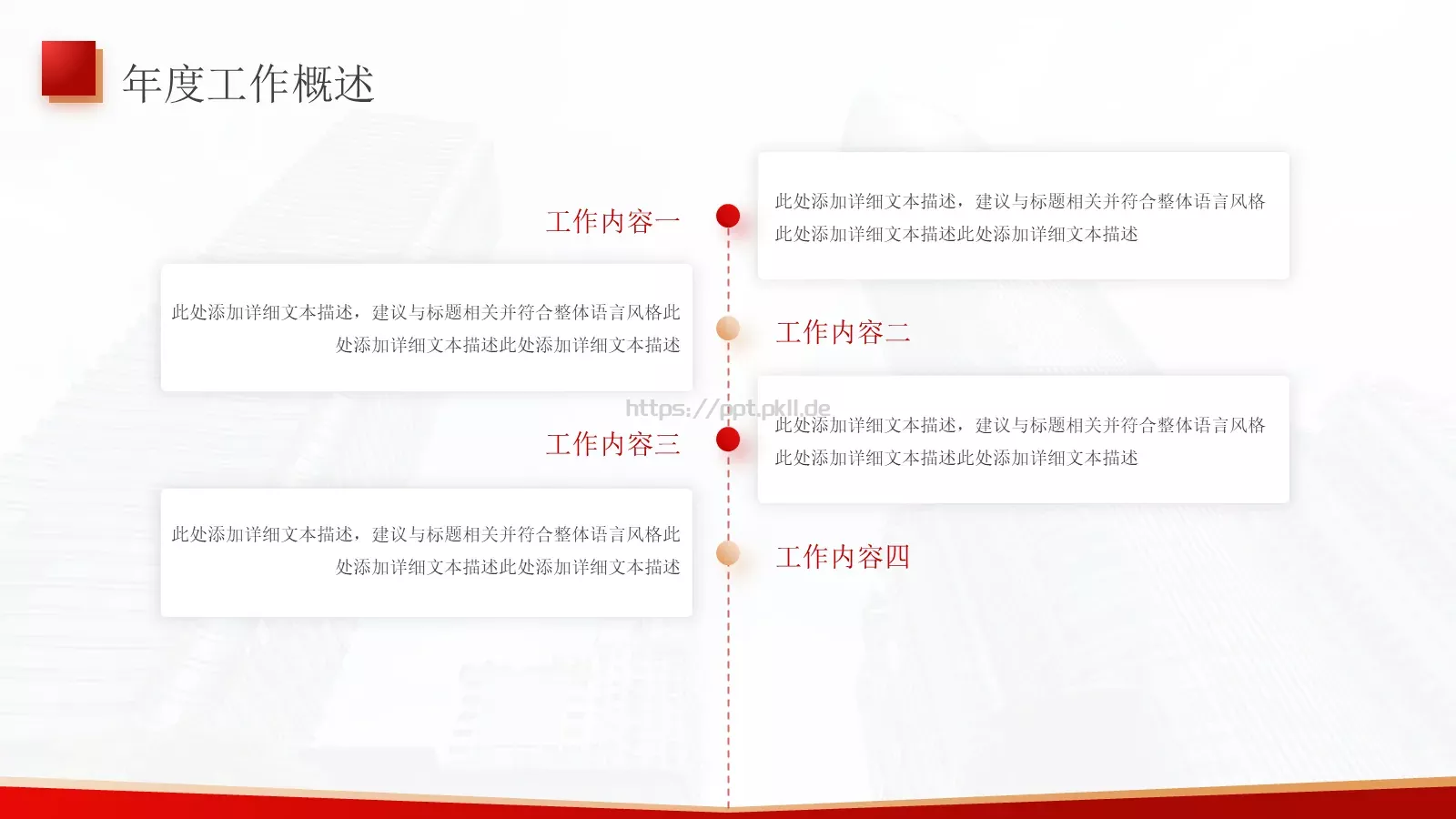 年度工作概述

工作内容一

此处添加详细文本描述，建议与标题相关并符合整体语言风格此处添加详细文本描述此处添加详细文本描述

此处添加详细文本描述，建议与标题相关并符合整体语言风格此处添加详细文本描述此处添加详细文本描述

工作内容二

https://ppt.pkll.de

工作内容三

此处添加详细文本描述，建议与标题相关并符合整体语言风格此处添加详细文本描述此处添加详细文本描述

此处添加详细文本描述，建议与标题相关并符合整体语言风格此处添加详细文本描述此处添加详细文本描述

工作内容四